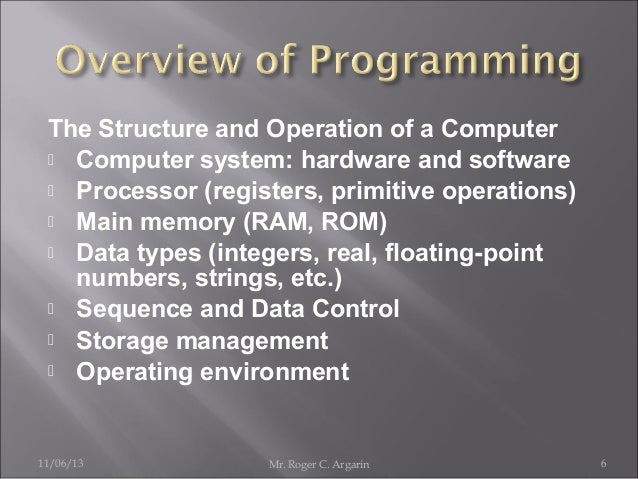 Overview of Programming

The Structure and Operation of a Computer

- Computer system: hardware and software
- Processor (registers, primitive operations)
- Main memory (RAM, ROM)
- Data types (integers, real, floating-point numbers, strings, etc.)
- Sequence and Data Control
- Storage management
- Operating environment

11/06/13 Mr. Roger C. Argarin 6